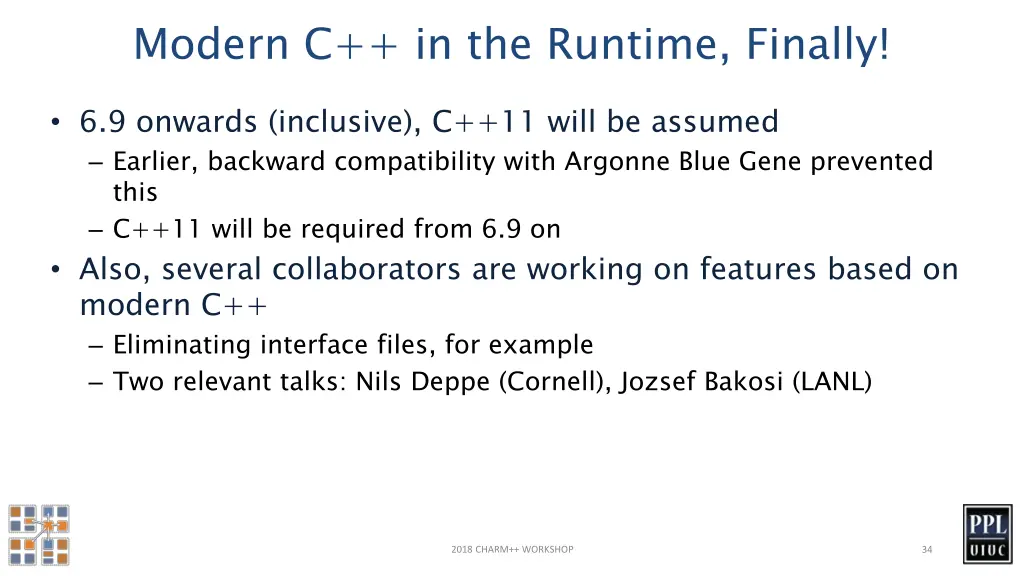 Modern C++ in the Runtime, Finally!

• 6.9 onwards (inclusive), C++11 will be assumed
– Earlier, backward compatibility with Argonne Blue Gene prevented this
– C++11 will be required from 6.9 on
• Also, several collaborators are working on features based on modern C++
– Eliminating interface files, for example
– Two relevant talks: Nils Deppe (Cornell), Jozsef Bakosi (LANL)

2018 CHARM++ WORKSHOP

34

PPL
UIUC